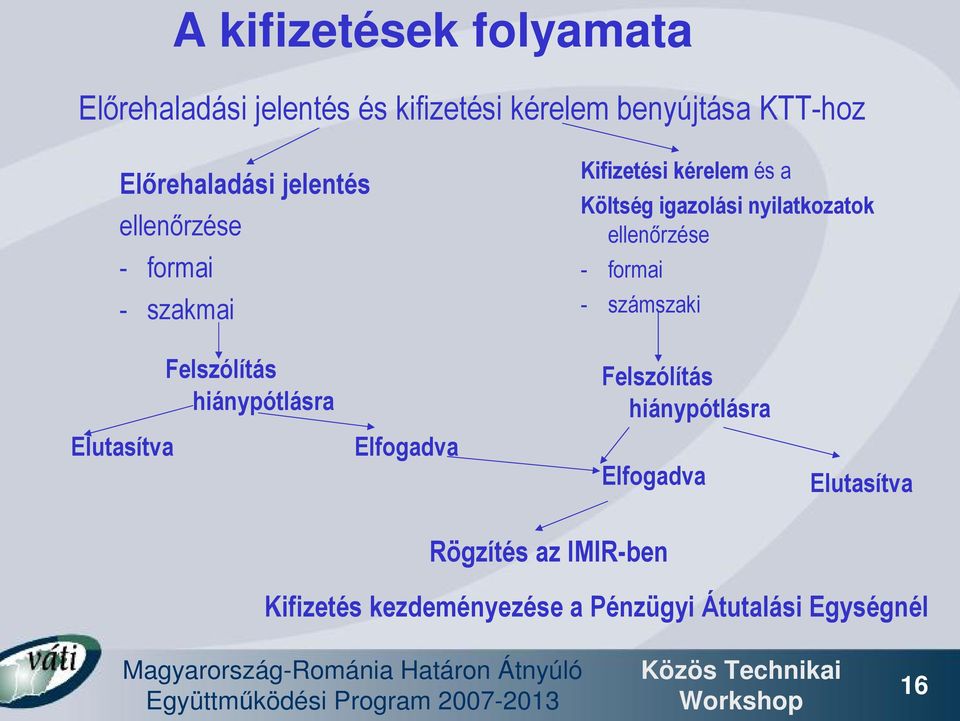 A kifizetések folyamata

Előrehaladási jelentés és kifizetési kérelem benyújtása KTT-hoz

Előrehaladási jelentés ellenőrzése
- formai
- szakmai

Felszólítás hiánypótlásra

Elutasítva

Elfogadva

Kifizetési kérelem és a Költség igazolási nyilatkozatok ellenőrzése
- formai
- számszaki

Felszólítás hiánypótlásra

Elfogadva

Elutasítva

Rögzítés az IMIR-ben

Kifizetés kezdeményezése a Pénzügyi Átutalási Egységnél

váti

Magyarország-Románia Határon Átnyúló Együttműködési Program 2007-2013

Közös Technikai Workshop

16